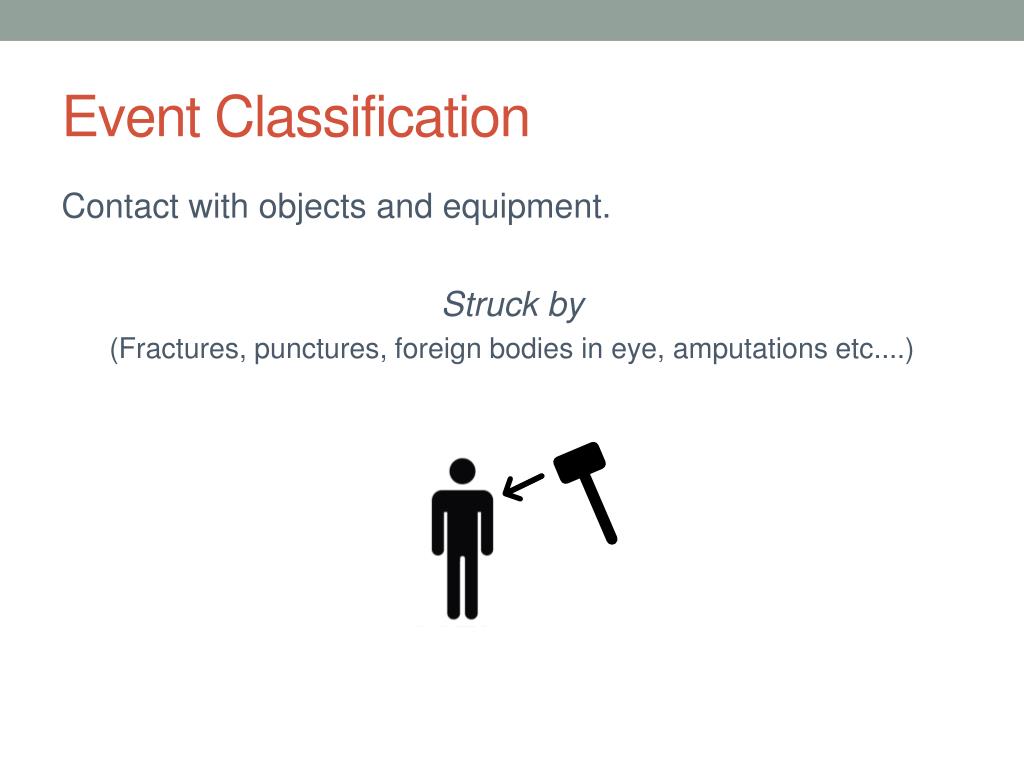 Event Classification

Contact with objects and equipment.

Struck by

(Fractures, punctures, foreign bodies in eye, amputations etc....)